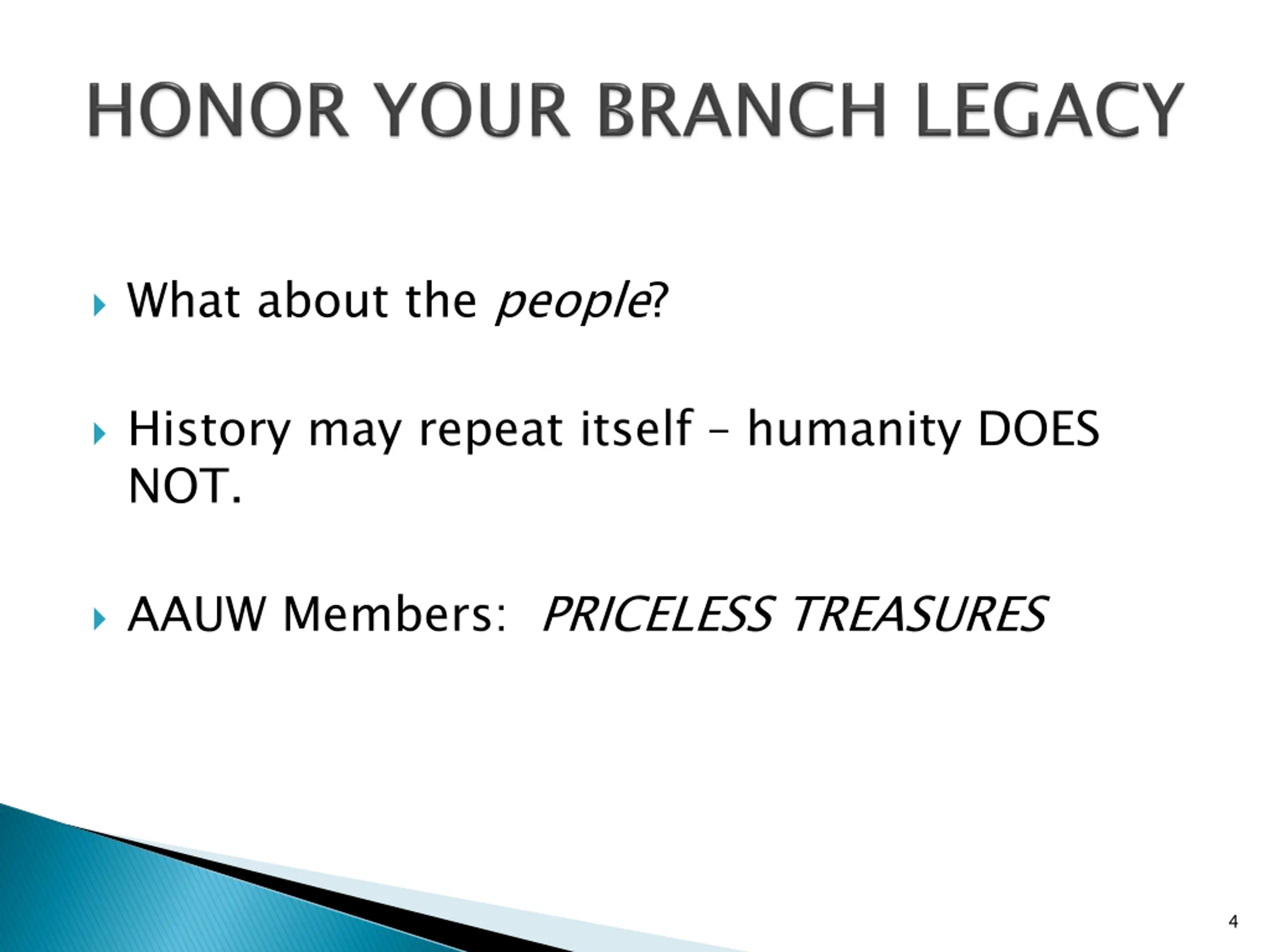 HONOR YOUR BRANCH LEGACY

What about the people?

History may repeat itself – humanity DOES NOT.

AAUW Members: PRICELESS TREASURES

4